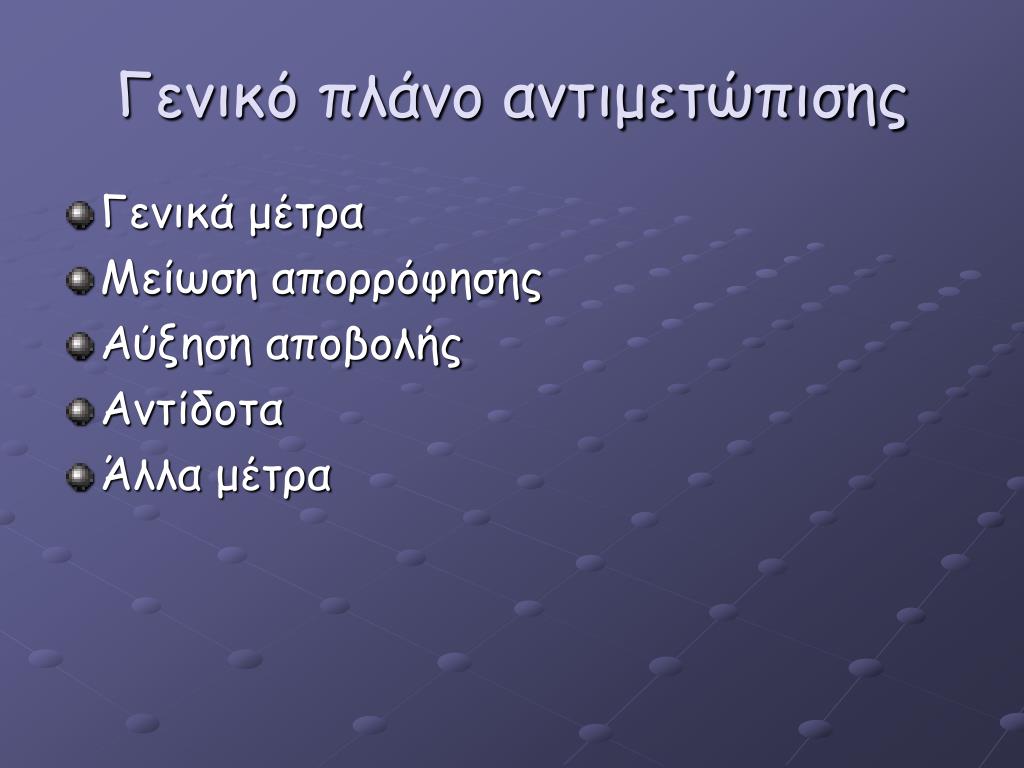 Γενικό πλάνο αντιμετώπισης

Γενικά μέτρα
Μείωση απορρόφησης
Αύξηση αποβολής
Αντίδοτα
Άλλα μέτρα